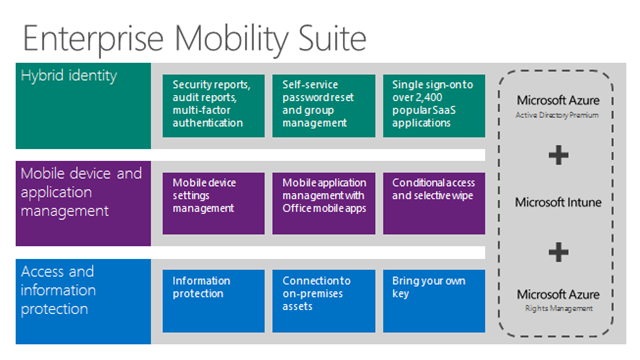 Enterprise Mobility Suite

Hybrid identity

Security reports, audit reports, multi-factor authentication

Self-service password reset and group management

Single sign-on to over 2,400 popular SaaS applications

Mobile device and application management

Mobile device settings management

Mobile application management with Office mobile apps

Conditional access and selective wipe

Access and information protection

Information protection

Connection to on-premises assets

Bring your own key

Microsoft Azure
Active Directory Premium

+

Microsoft Intune

+

Microsoft Azure
Rights Management